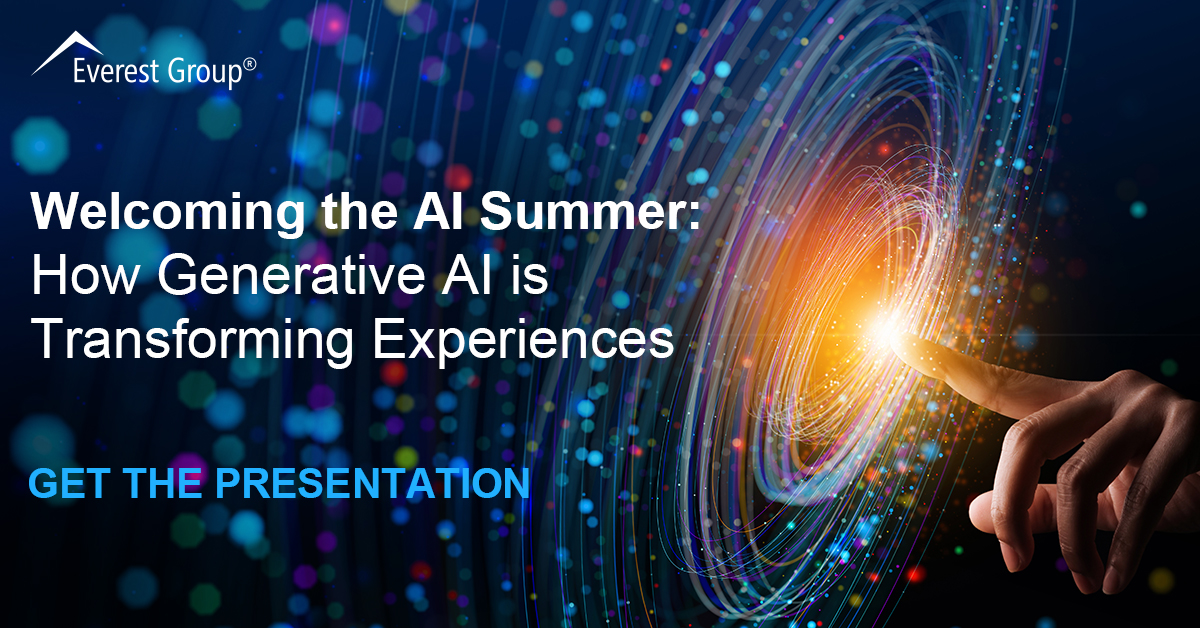 Everest Group®

Welcoming the AI Summer: How Generative AI is Transforming Experiences

GET THE PRESENTATION